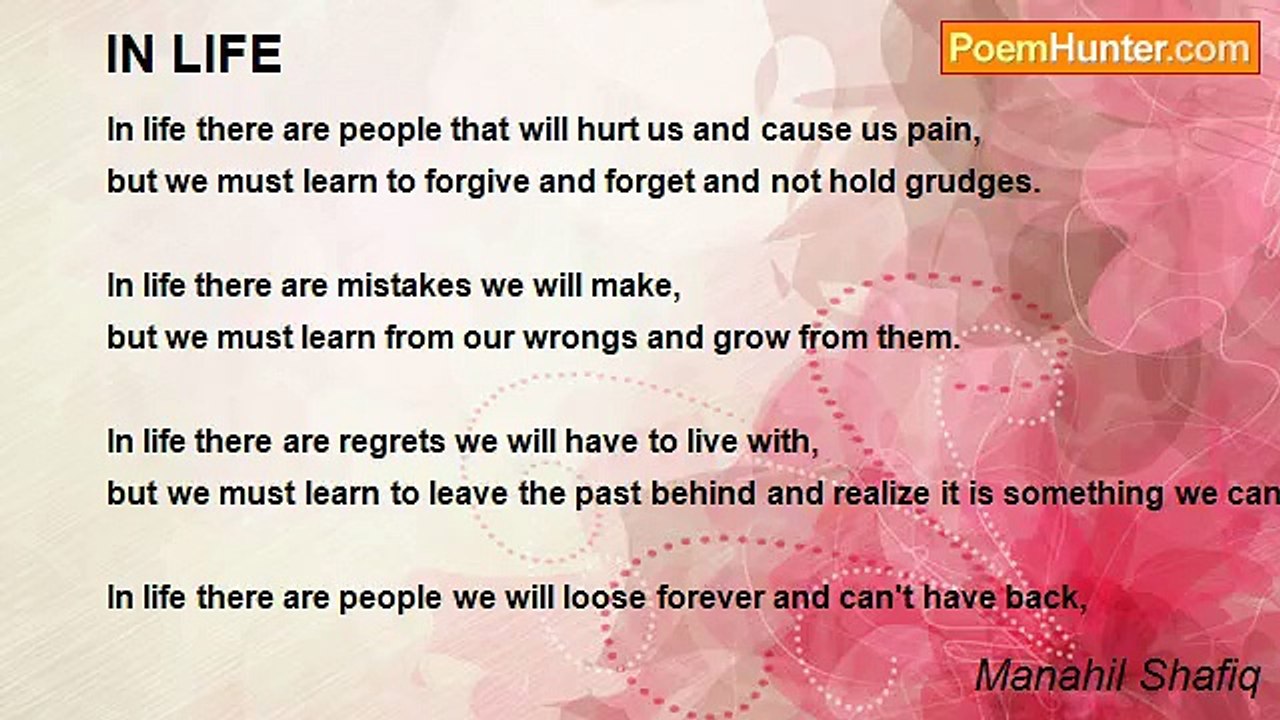 IN LIFE

PoemHunter.com

In life there are people that will hurt us and cause us pain,
but we must learn to forgive and forget and not hold grudges.

In life there are mistakes we will make,
but we must learn from our wrongs and grow from them.

In life there are regrets we will have to live with,
but we must learn to leave the past behind and realize it is something we can

In life there are people we will loose forever and can't have back,

Manahil Shafiq